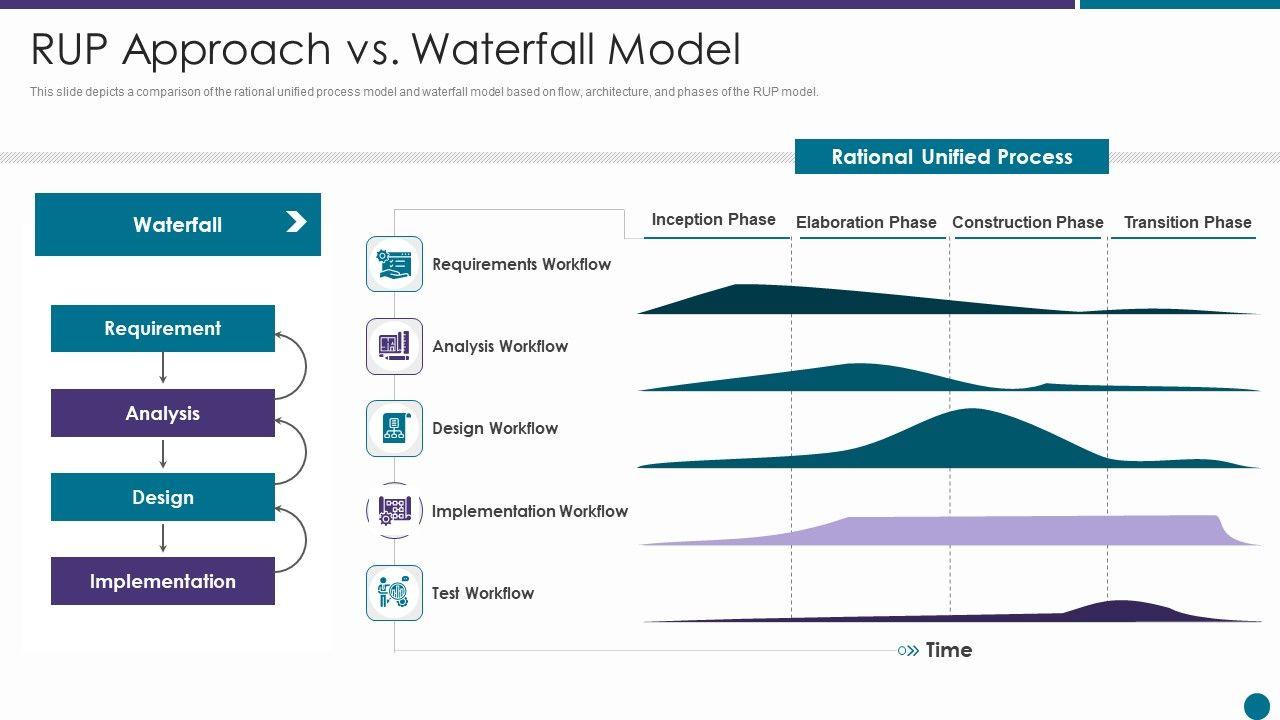 RUP Approach vs. Waterfall Model

This slide depicts a comparison of the rational unified process model and waterfall model based on flow, architecture, and phases of the RUP model.

Rational Unified Process

Waterfall

Requirement

Analysis

Design

Implementation

Inception Phase

Elaboration Phase

Construction Phase

Transition Phase

Requirements Workflow

Analysis Workflow

Design Workflow

Implementation Workflow

Test Workflow

Time